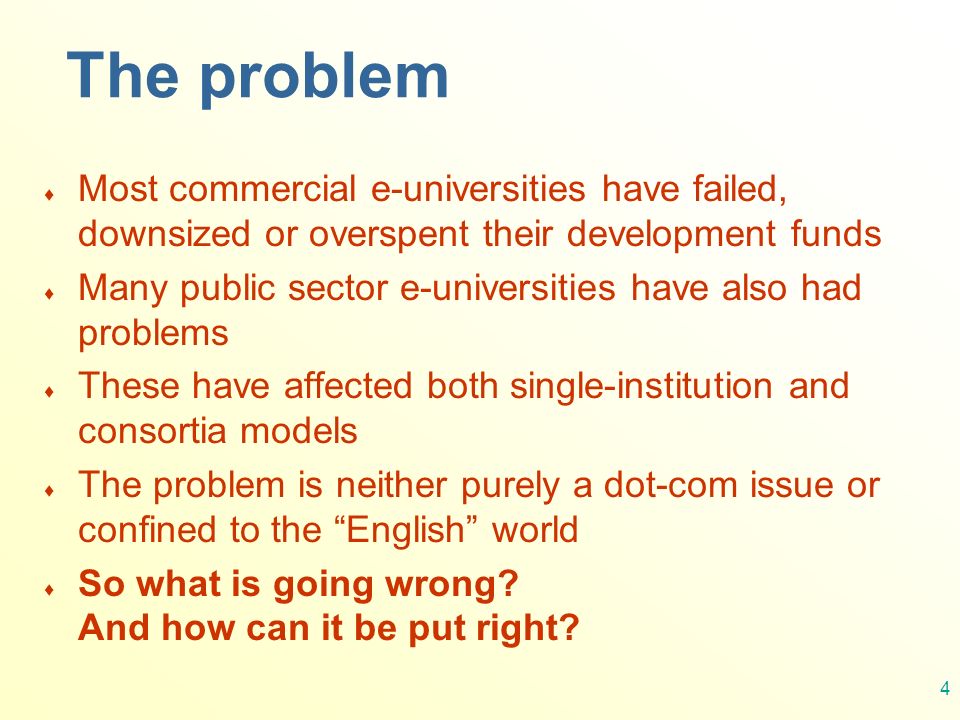 The problem

♦ Most commercial e-universities have failed, downsized or overspent their development funds

♦ Many public sector e-universities have also had problems

♦ These have affected both single-institution and consortia models

♦ The problem is neither purely a dot-com issue or confined to the “English” world

♦ So what is going wrong?
And how can it be put right?

4